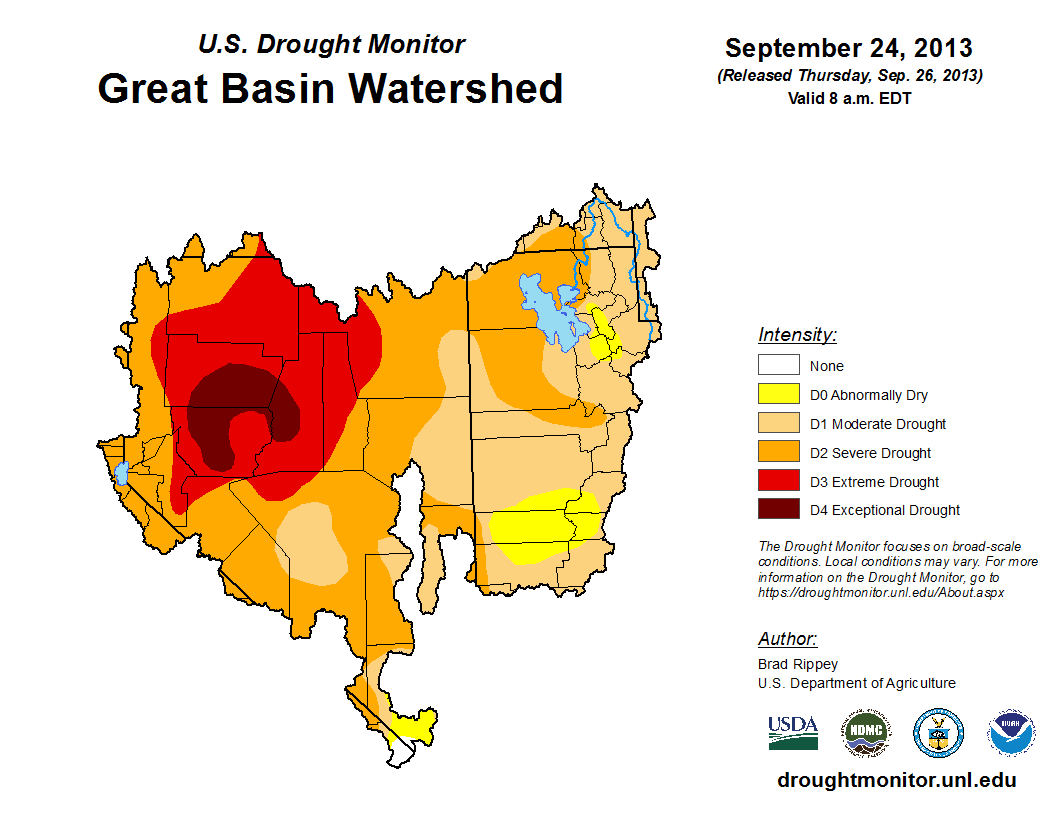 U.S. Drought Monitor
Great Basin Watershed

September 24, 2013
(Released Thursday, Sep. 26, 2013)
Valid 8 a.m. EDT

Intensity:
None
D0 Abnormally Dry
D1 Moderate Drought
D2 Severe Drought
D3 Extreme Drought
D4 Exceptional Drought

The Drought Monitor focuses on broad-scale conditions. Local conditions may vary. For more information on the Drought Monitor, go to https://droughtmonitor.unl.edu/About.aspx

Author:
Brad Rippey
U.S. Department of Agriculture

USDA
NDMC
NOAA

droughtmonitor.unl.edu